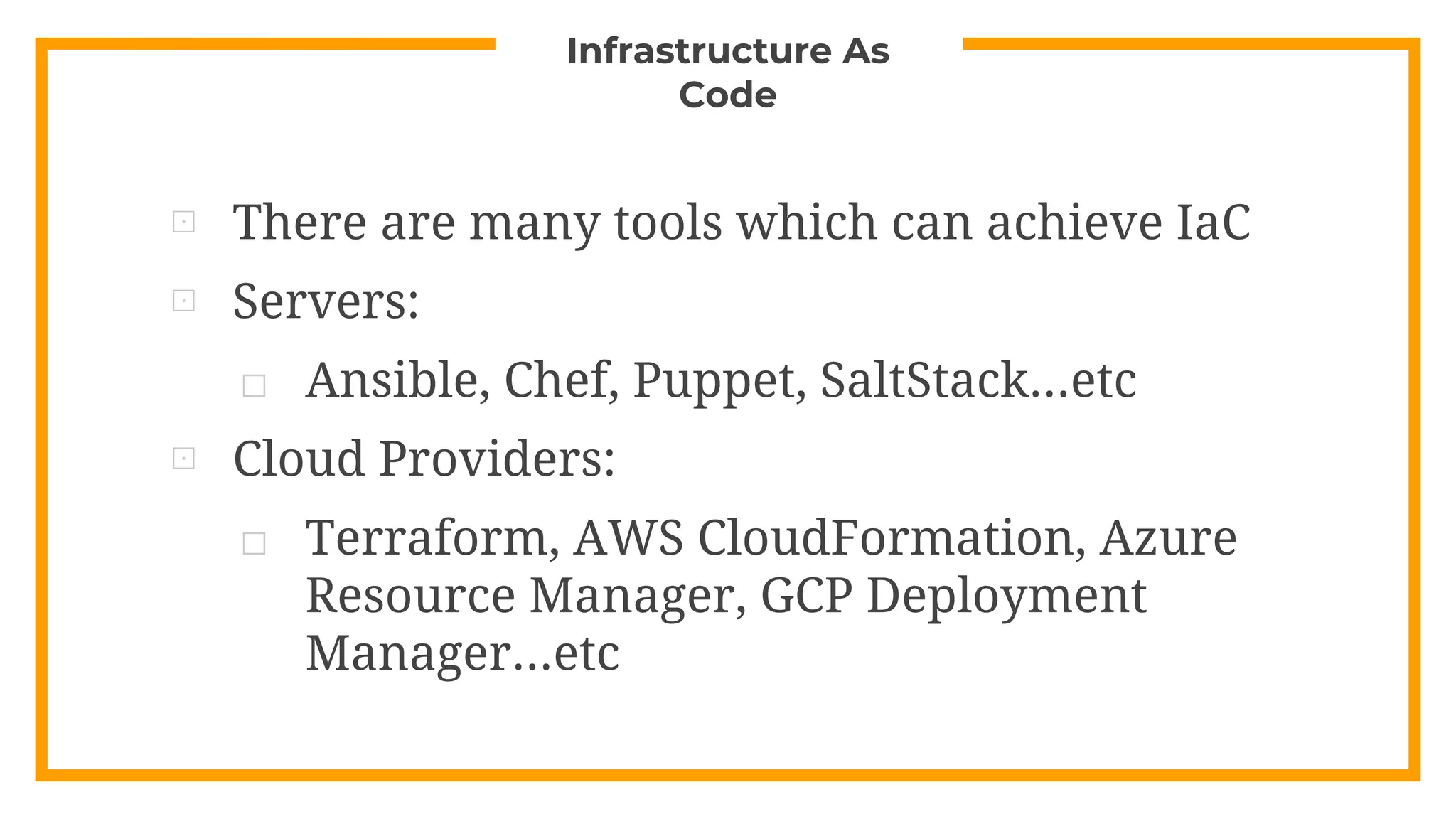 Infrastructure As Code

There are many tools which can achieve IaC

Servers:

Ansible, Chef, Puppet, SaltStack…etc

Cloud Providers:

Terraform, AWS CloudFormation, Azure Resource Manager, GCP Deployment Manager…etc